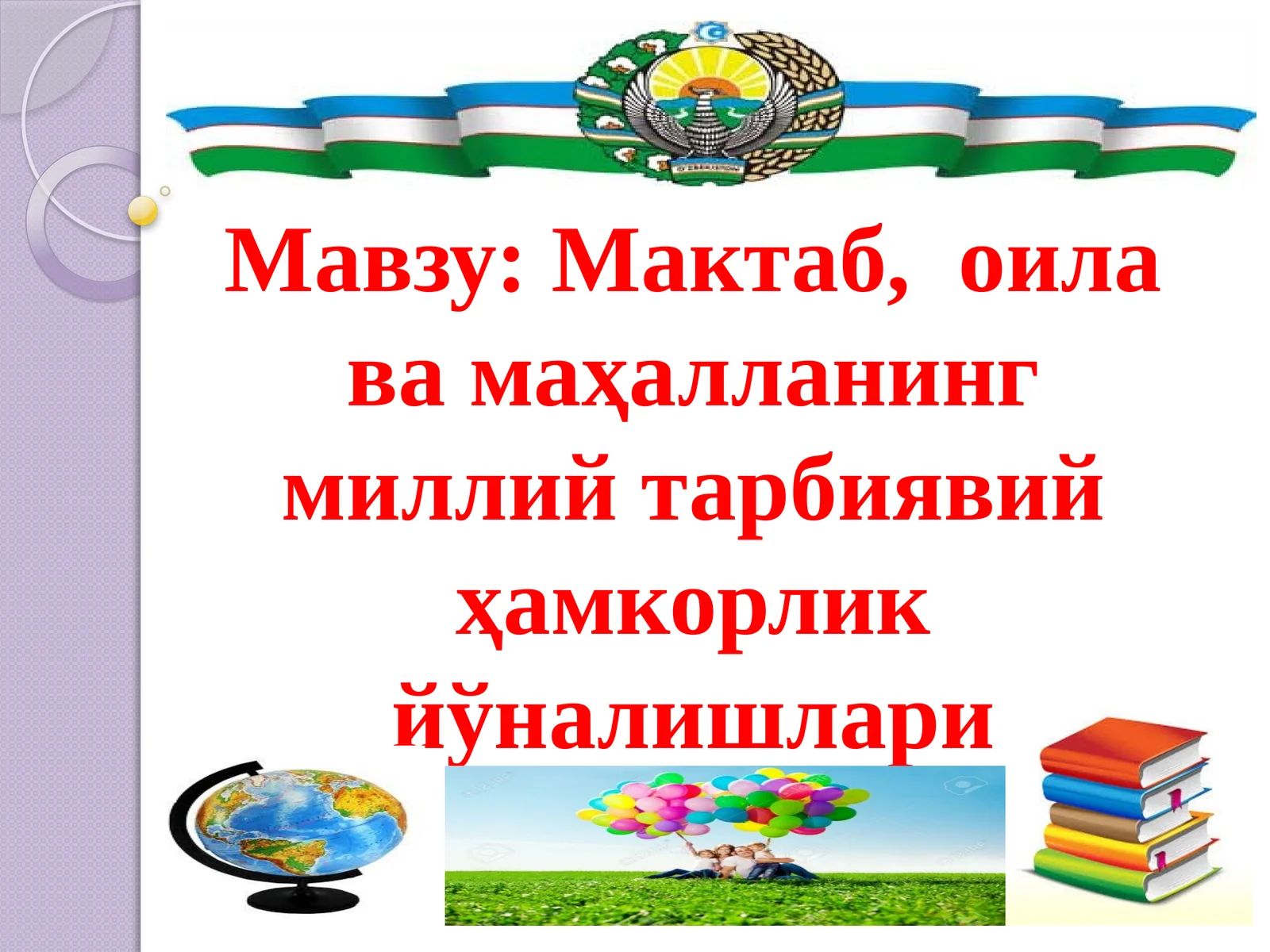 Мавзу: Мактаб, оила ва маҳалланинг миллий тарбиявий ҳамкорлик йўналишлари